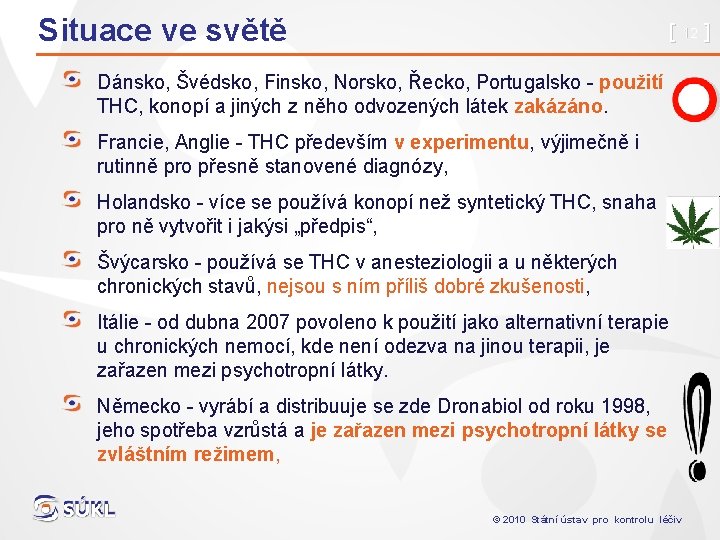 Situace ve světě

[ 12 ]

Dánsko, Švédsko, Finsko, Norsko, Řecko, Portugalsko - použití THC, konopí a jiných z něho odvozených látek zakázáno.

Francie, Anglie - THC především v experimentu, výjimečně i rutinně pro přesně stanovené diagnózy,

Holandsko - více se používá konopí než syntetický THC, snaha pro ně vytvořit i jakýsi „předpis“,

Švýcarsko - používá se THC v anesteziologii a u některých chronických stavů, nejsou s ním příliš dobré zkušenosti,

Itálie - od dubna 2007 povoleno k použití jako alternativní terapie u chronických nemocí, kde není odezva na jinou terapii, je zařazen mezi psychotropní látky.

Německo - vyrábí a distribuuje se zde Dronabiol od roku 1998, jeho spotřeba vzrůstá a je zařazen mezi psychotropní látky se zvláštním režimem,

SÚKL

© 2010 Státní ústav pro kontrolu léčiv